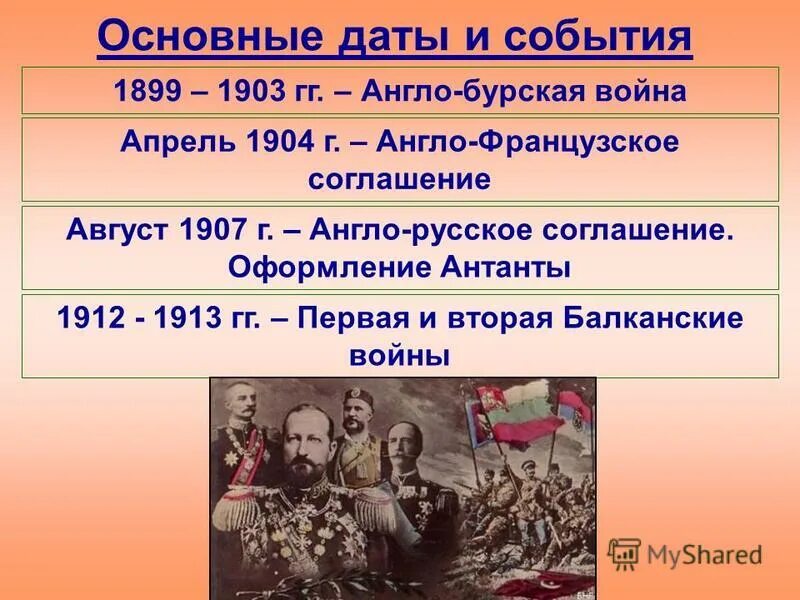 Основные даты и события

1899 – 1903 гг. – Англо-бурская война

Апрель 1904 г. – Англо-Французское соглашение

Август 1907 г. – Англо-русское соглашение. Оформление Антанты

1912 - 1913 гг. – Первая и вторая Балканские войны

MyShared